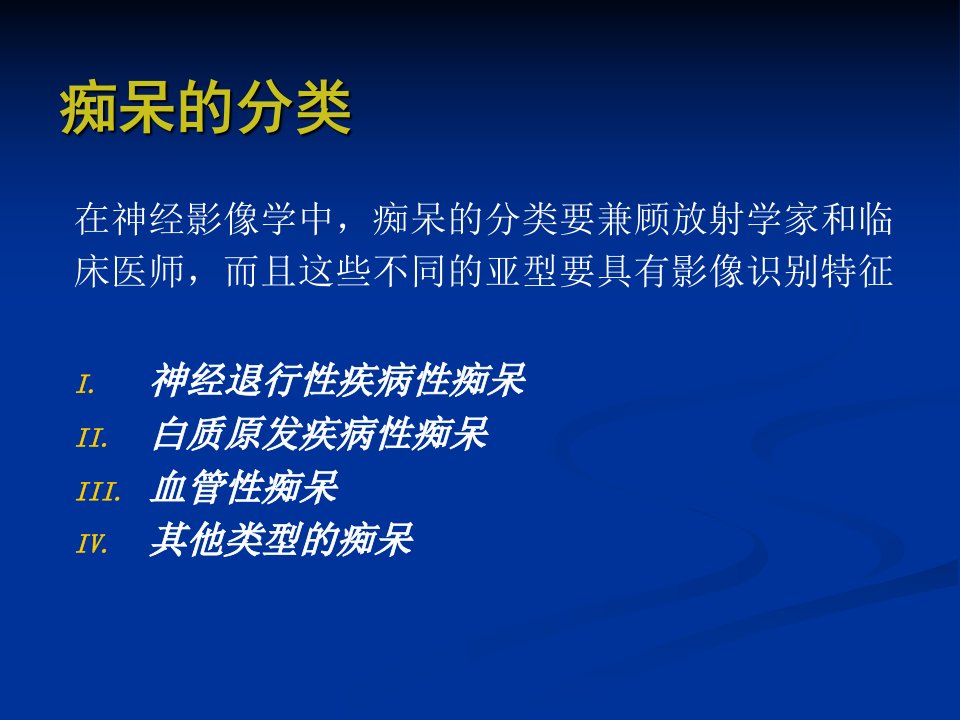 痴呆的分类

在神经影像学中，痴呆的分类要兼顾放射学家和临床医师，而且这些不同的亚型要具有影像识别特征

I. 神经退行性疾病性痴呆
II. 白质原发疾病性痴呆
III. 血管性痴呆
IV. 其他类型的痴呆